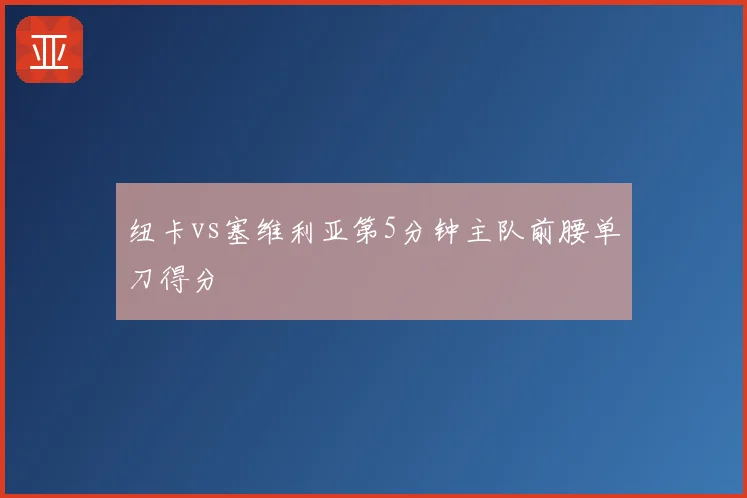 亚

纽卡VS塞维利亚第5分钟主队前腰单刀得分